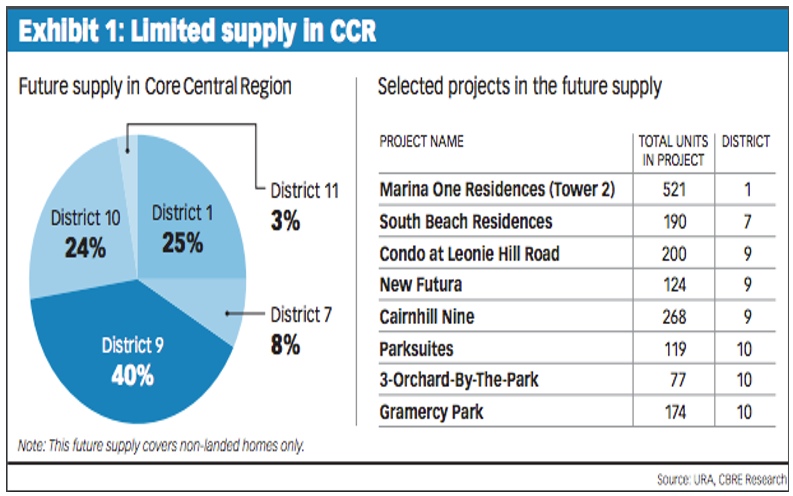 Exhibit 1: Limited supply in CCR

Future supply in Core Central Region

District 1
25%

District 11
3%

District 7
8%

District 9
40%

District 10
24%

Note: This future supply covers non-landed homes only.

Selected projects in the future supply

| PROJECT NAME | TOTAL UNITS IN PROJECT | DISTRICT |
|---|---|---|
| Marina One Residences (Tower 2) | 521 | 1 |
| South Beach Residences | 190 | 7 |
| Condo at Leonie Hill Road | 200 | 9 |
| New Futura | 124 | 9 |
| Cairnhill Nine | 268 | 9 |
| Parksuites | 119 | 10 |
| 3-Orchard-By-The-Park | 77 | 10 |
| Gramercy Park | 174 | 10 |

Source: URA, CBRE Research